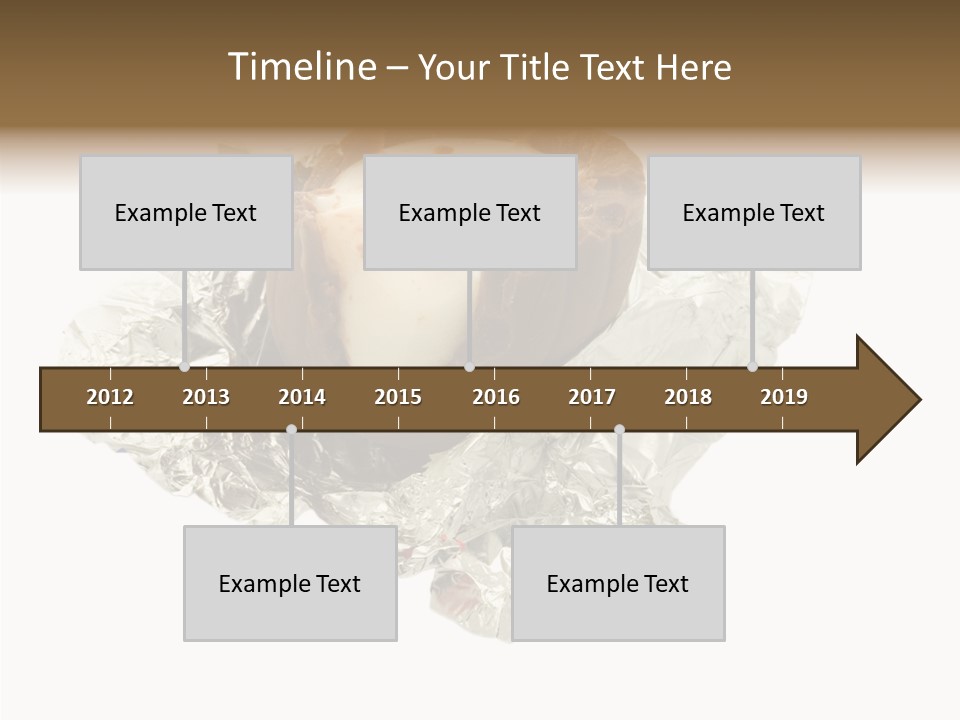 Timeline – Your Title Text Here

Example Text

Example Text

Example Text

2012 2013 2014 2015 2016 2017 2018 2019

Example Text

Example Text